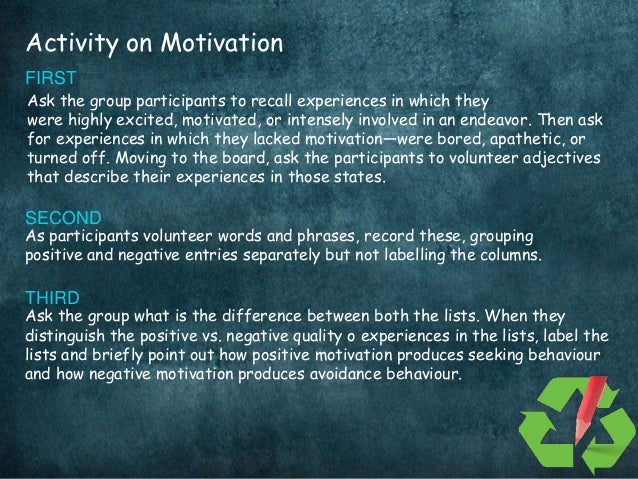 Activity on Motivation

FIRST

Ask the group participants to recall experiences in which they were highly excited, motivated, or intensely involved in an endeavor. Then ask for experiences in which they lacked motivation—were bored, apathetic, or turned off. Moving to the board, ask the participants to volunteer adjectives that describe their experiences in those states.

SECOND

As participants volunteer words and phrases, record these, grouping positive and negative entries separately but not labelling the columns.

THIRD

Ask the group what is the difference between both the lists. When they distinguish the positive vs. negative quality o experiences in the lists, label the lists and briefly point out how positive motivation produces seeking behaviour and how negative motivation produces avoidance behaviour.